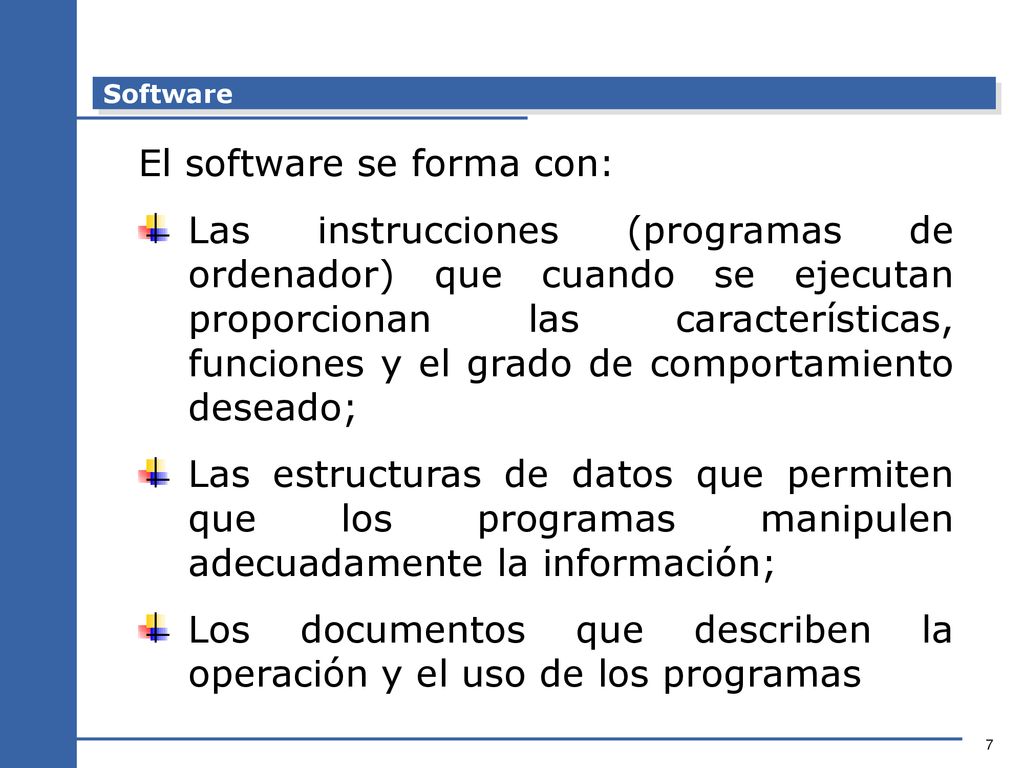 Software

El software se forma con:

Las instrucciones (programas de ordenador) que cuando se ejecutan proporcionan las características, funciones y el grado de comportamiento deseado;

Las estructuras de datos que permiten que los programas manipulen adecuadamente la información;

Los documentos que describen la operación y el uso de los programas

7